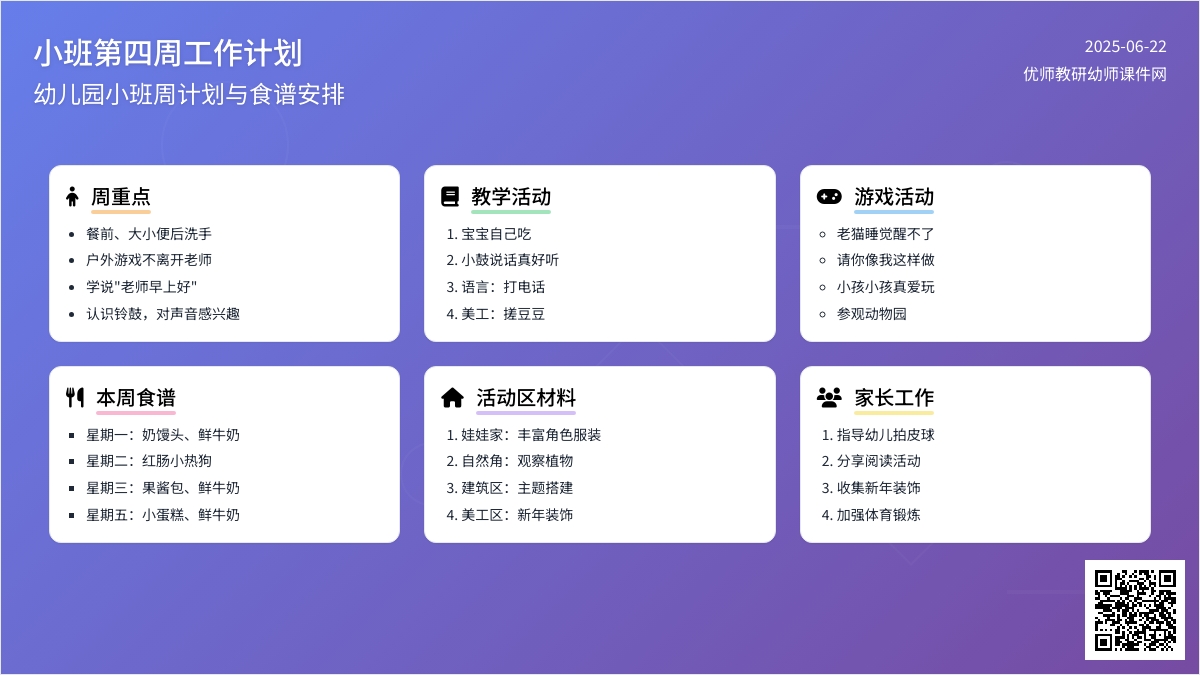 小班第四周工作计划
幼儿园小班周计划与食谱安排

2025-06-22
优师教研幼师课件网

周重点
- 餐前、大小便后洗手
- 户外游戏不离开老师
- 学说"老师早上好"
- 认识铃鼓，对声音感兴趣

教学活动
1. 宝宝自己吃
2. 小鼓说话真好听
3. 语言：打电话
4. 美工：搓豆豆

游戏活动
- 老猫睡觉醒不了
- 请你像我这样做
- 小孩小孩真爱玩
- 参观动物园

本周食谱
- 星期一：奶馒头、鲜牛奶
- 星期二：红肠小热狗
- 星期三：果酱包、鲜牛奶
- 星期五：小蛋糕、鲜牛奶

活动区材料
1. 娃娃家：丰富角色服装
2. 自然角：观察植物
3. 建筑区：主题搭建
4. 美工区：新年装饰

家长工作
1. 指导幼儿拍皮球
2. 分享阅读活动
3. 收集新年装饰
4. 加强体育锻炼